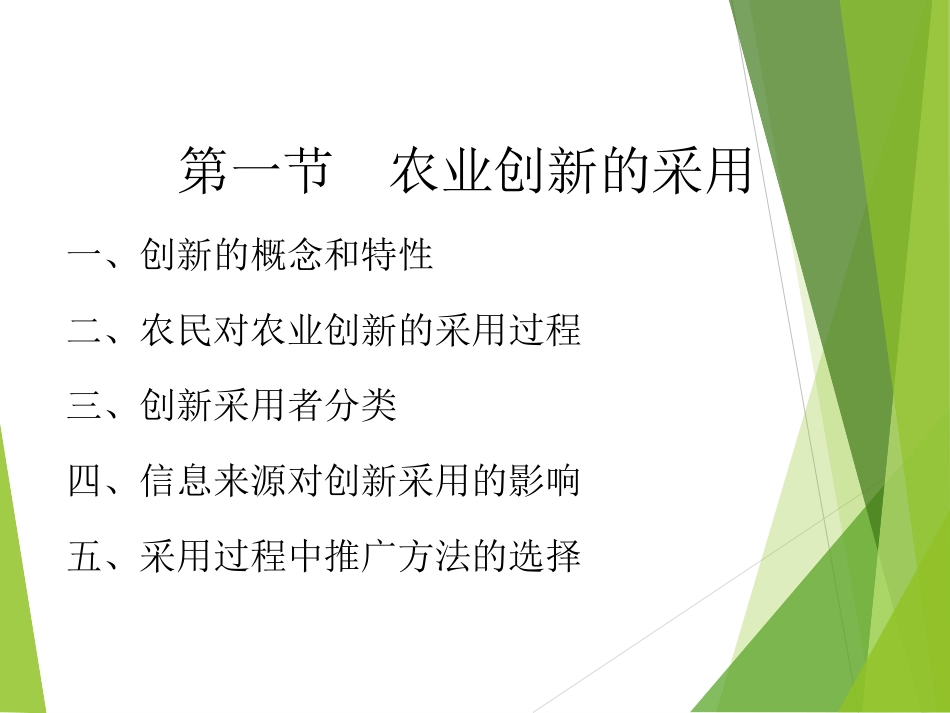 第一节　农业创新的采用

一、创新的概念和特性

二、农民对农业创新的采用过程

三、创新采用者分类

四、信息来源对创新采用的影响

五、采用过程中推广方法的选择